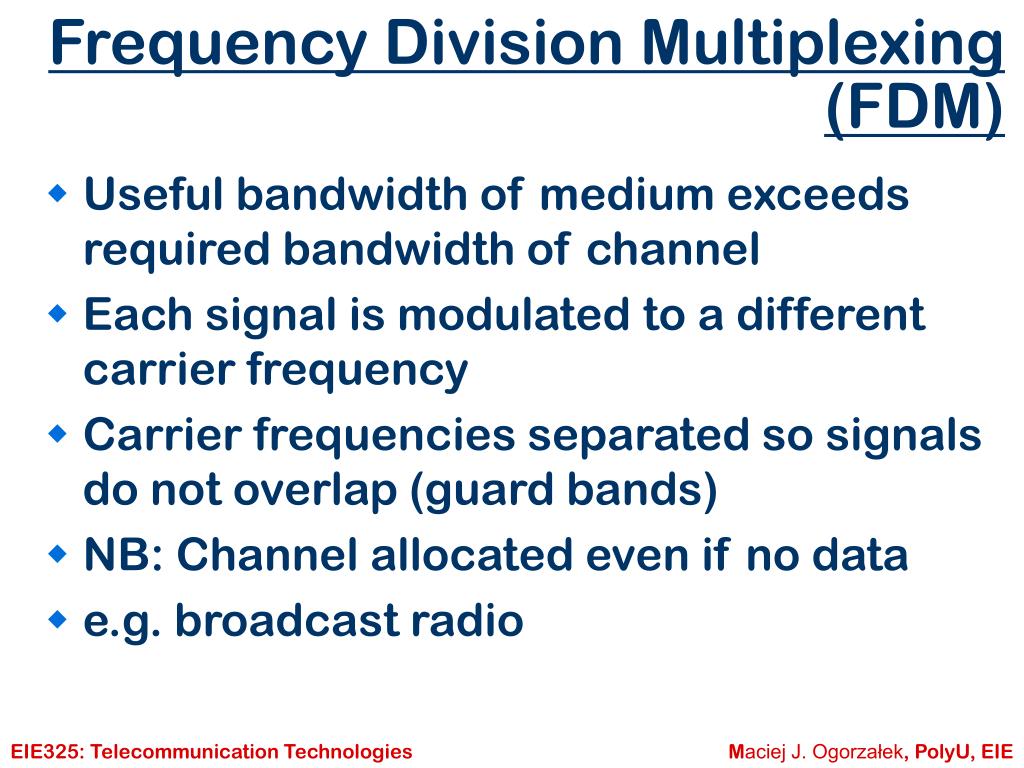 Frequency Division Multiplexing (FDM)

Useful bandwidth of medium exceeds required bandwidth of channel

Each signal is modulated to a different carrier frequency

Carrier frequencies separated so signals do not overlap (guard bands)

NB: Channel allocated even if no data

e.g. broadcast radio

EIE325: Telecommunication Technologies

Maciej J. Ogorzałek, PolyU, EIE